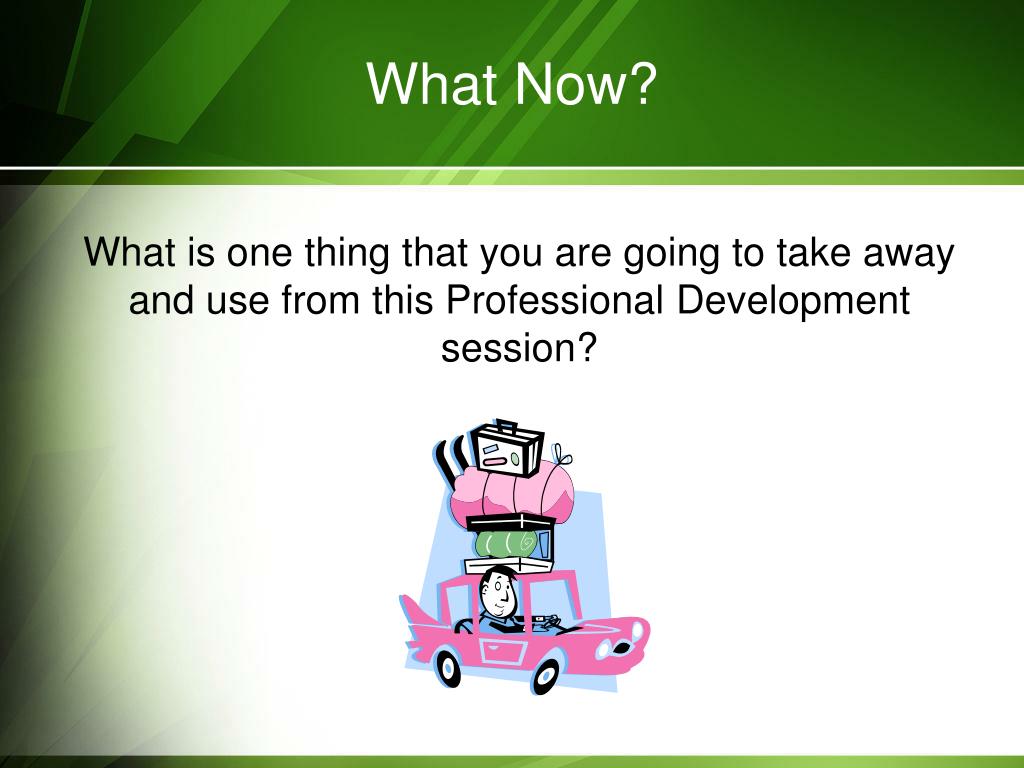 What Now?

What is one thing that you are going to take away and use from this Professional Development session?